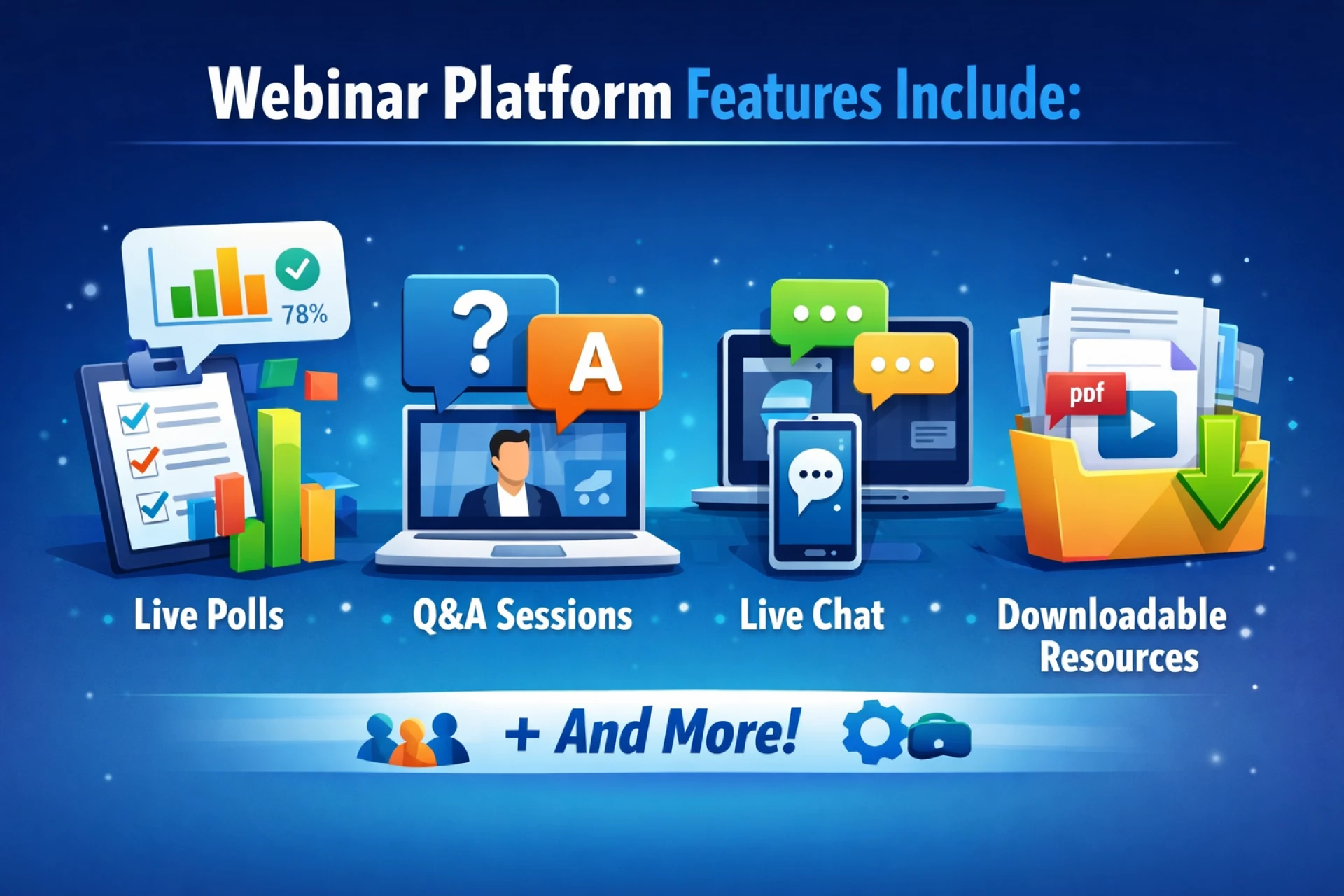 Webinar Platform Features Include:

78%

?

A

pdf

Live Polls

Q&A Sessions

Live Chat

Downloadable Resources

+ And More!